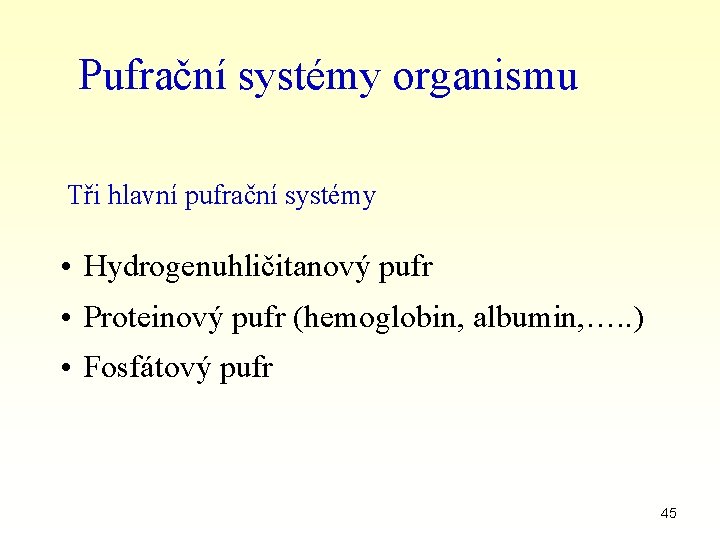 Pufrační systémy organismu

Tři hlavní pufrační systémy

• Hydrogenuhličitanový pufr
• Proteinový pufr (hemoglobin, albumin,…..)
• Fosfátový pufr

45